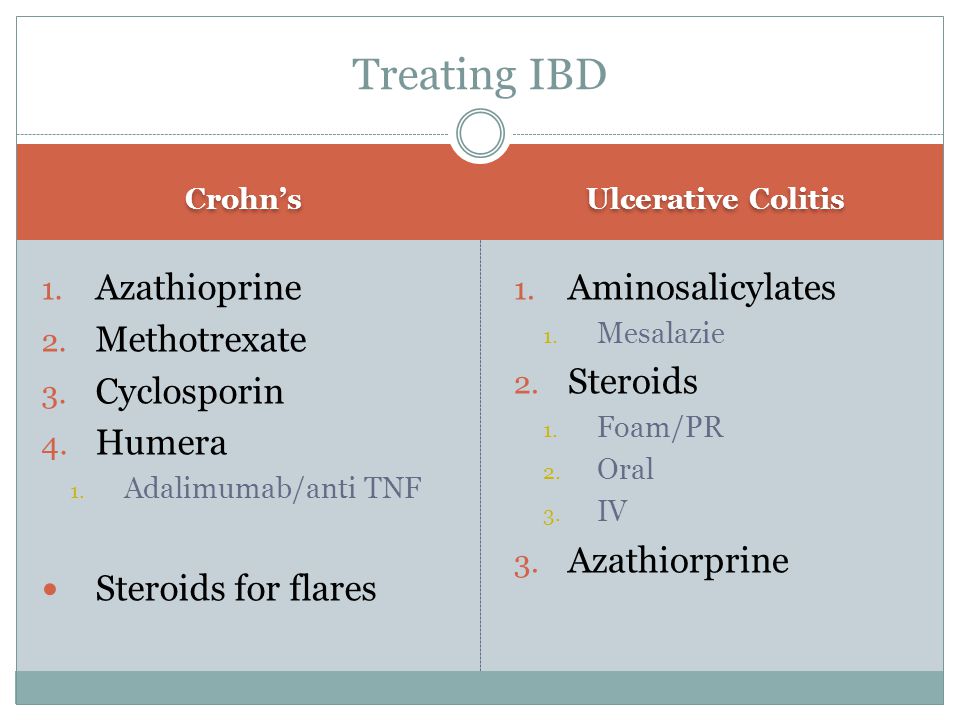 Treating IBD

Crohn's

1. Azathioprine
2. Methotrexate
3. Cyclosporin
4. Humera
   1. Adalimumab/anti TNF

• Steroids for flares

Ulcerative Colitis

1. Aminosalicylates
   1. Mesalazie
2. Steroids
   1. Foam/PR
   2. Oral
   3. IV
3. Azathiorprine